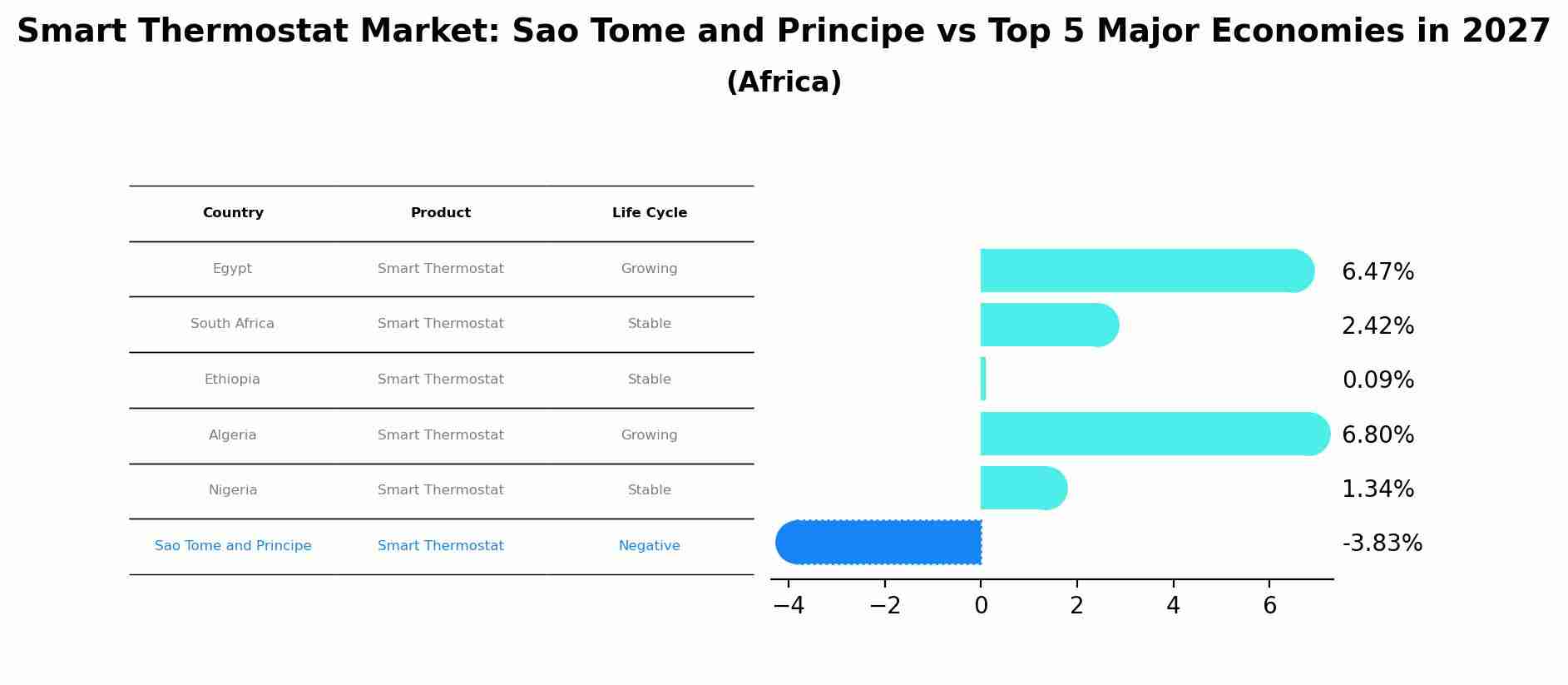 Smart Thermostat Market: Sao Tome and Principe vs Top 5 Major Economies in 2027
(Africa)

| Country | Product | Life Cycle |
|---|---|---|
| Egypt | Smart Thermostat | Growing |
| South Africa | Smart Thermostat | Stable |
| Ethiopia | Smart Thermostat | Stable |
| Algeria | Smart Thermostat | Growing |
| Nigeria | Smart Thermostat | Stable |
| Sao Tome and Principe | Smart Thermostat | Negative |

6.47%
2.42%
0.09%
6.80%
1.34%
-3.83%

−4 −2 0 2 4 6